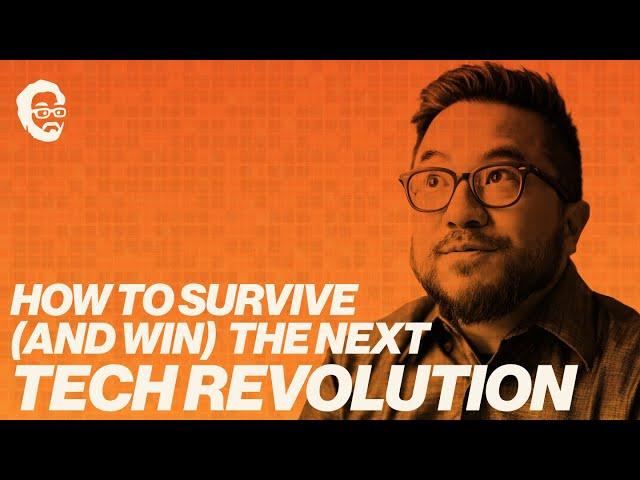 HOW TO SURVIVE (AND WIN) THE NEXT TECH REVOLUTION